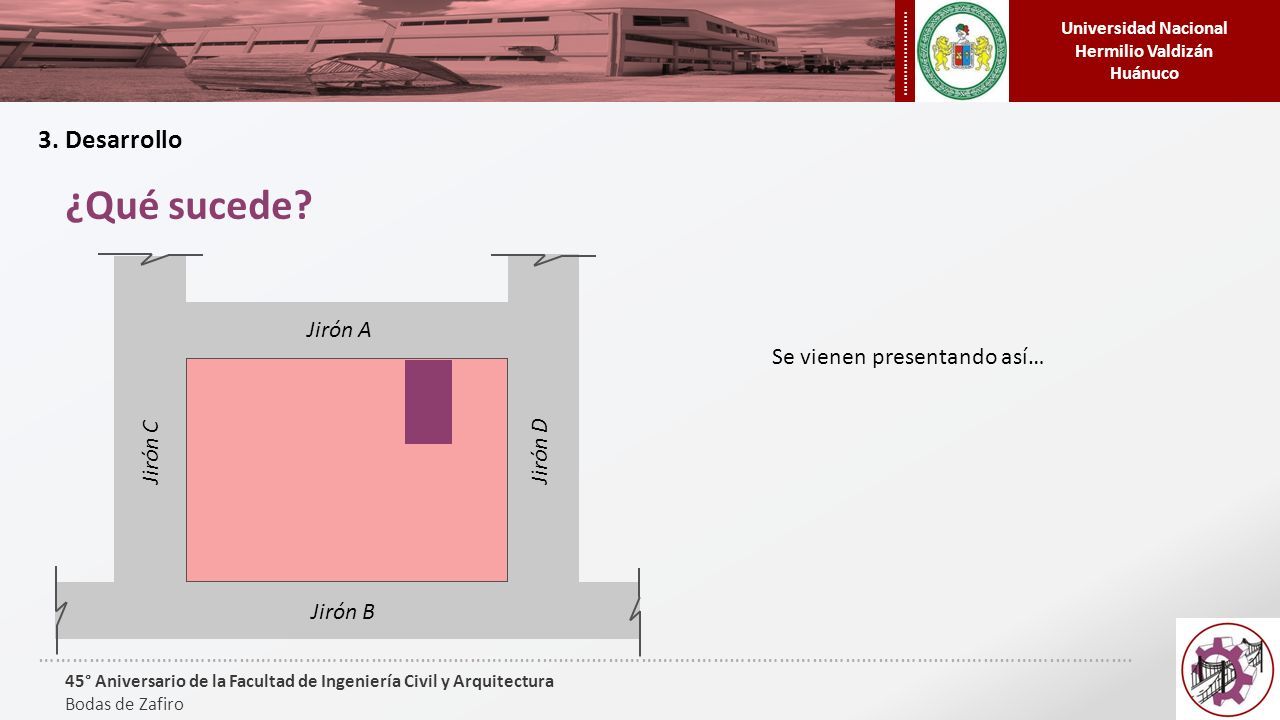 Universidad Nacional
Hermilio Valdizán
Huánuco

3. Desarrollo

¿Qué sucede?

Jirón A

Jirón C

Jirón D

Jirón B

Se vienen presentando así…

45° Aniversario de la Facultad de Ingeniería Civil y Arquitectura
Bodas de Zafiro